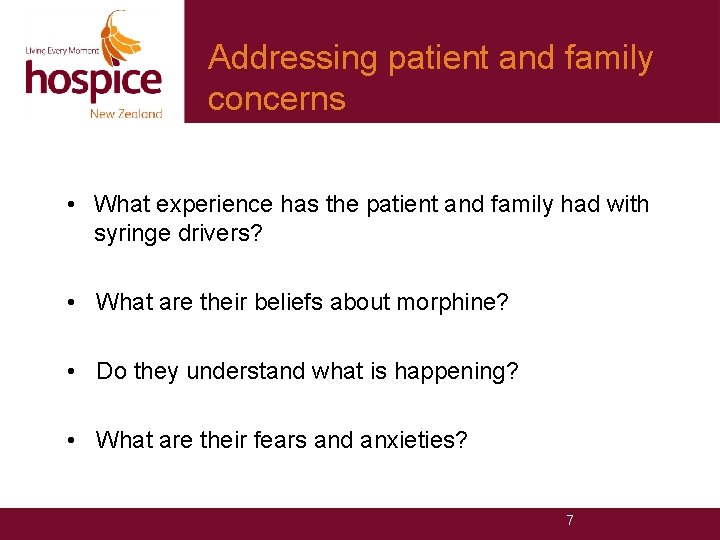 Living Every Moment
hospice
New Zealand

Addressing patient and family concerns

• What experience has the patient and family had with syringe drivers?

• What are their beliefs about morphine?

• Do they understand what is happening?

• What are their fears and anxieties?

7